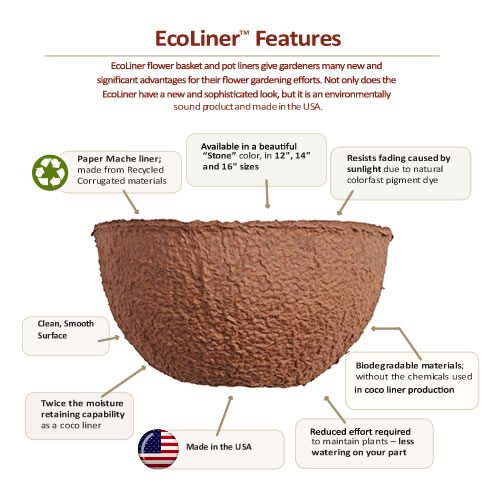 EcoLiner™ Features

EcoLiner flower basket and pot liners give gardeners many new and significant advantages for their flower gardening efforts. Not only does the EcoLiner have a new and sophisticated look, but it is an environmentally sound product and made in the USA.

Paper Mache liner; made from Recycled Corrugated materials

Available in a beautiful "Stone" color, in 12", 14" and 16" sizes

Resists fading caused by sunlight due to natural colorfast pigment dye

Clean, Smooth Surface

Biodegradable materials; without the chemicals used in coco liner production

Twice the moisture retaining capability as a coco liner

Made in the USA

Reduced effort required to maintain plants – less watering on your part